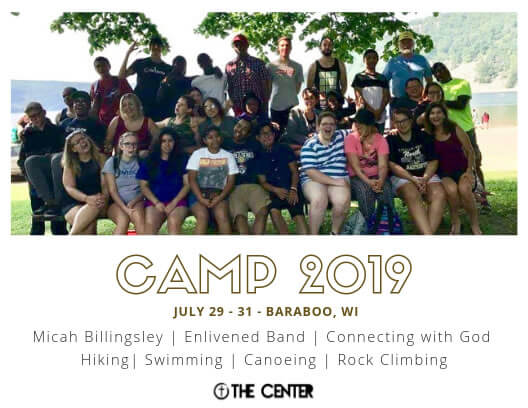 CAMP 2019

JULY 29 - 31 - BARABOO, WI

Micah Billingsley | Enlivened Band | Connecting with God

Hiking| Swimming | Canoeing | Rock Climbing

THE CENTER